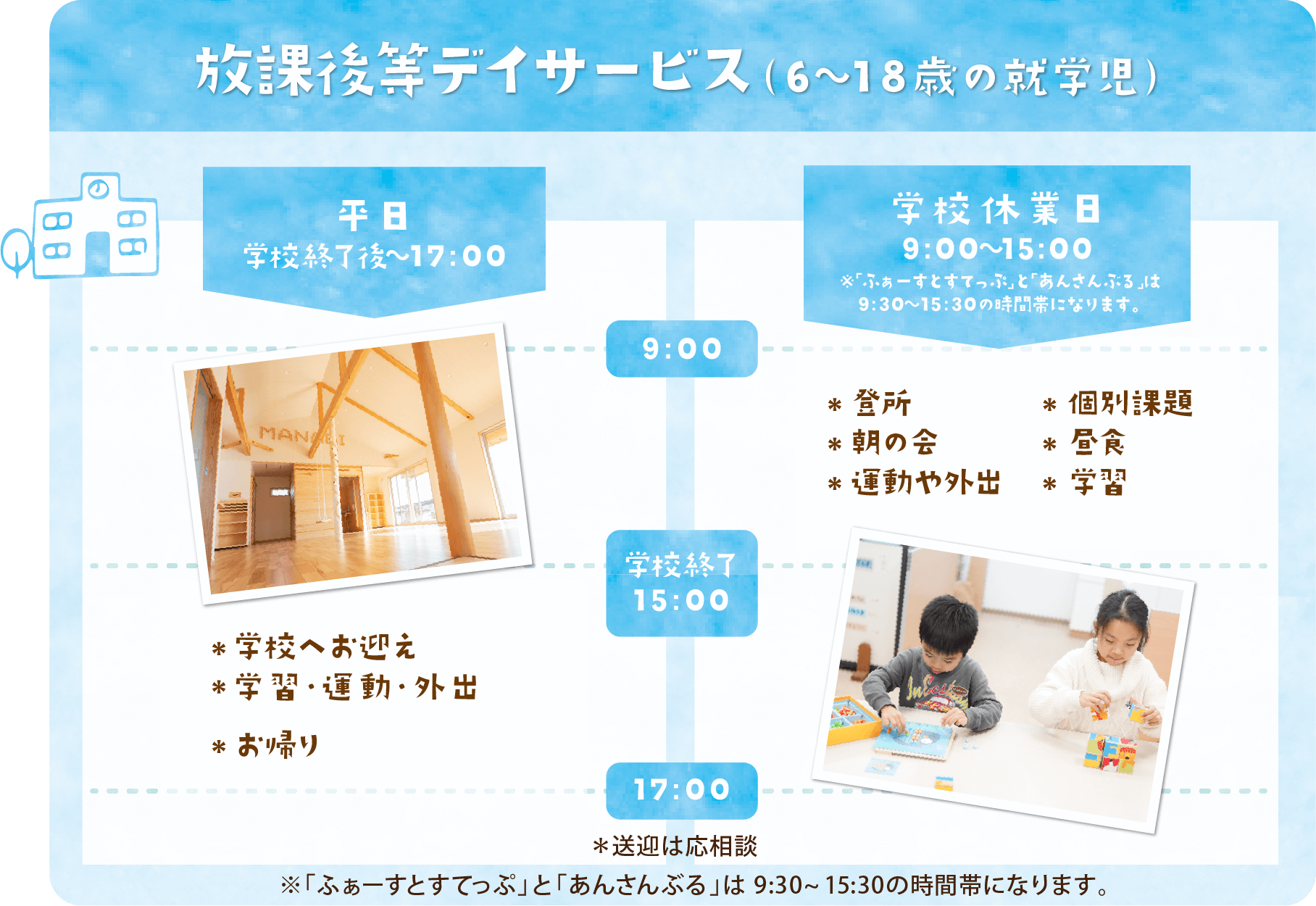 放課後等デイサービス（6〜18歳の就学児）

平日
学校終了後〜17:00

学校休業日
9:00〜15:00
※「ふぁーすとすてっぷ」と「あんさんぶる」は 9:30〜15:30の時間帯になります。

9:00

MANABI

＊登所
＊朝の会
＊運動や外出

＊個別課題
＊昼食
＊学習

学校終了
15:00

＊学校へお迎え
＊学習・運動・外出

＊お帰り

17:00

＊送迎は応相談

※「ふぁーすとすてっぷ」と「あんさんぶる」は 9:30~ 15:30の時間帯になります。